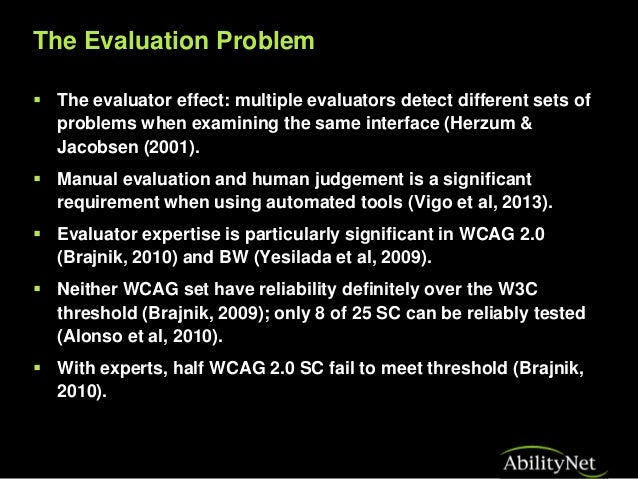 The Evaluation Problem

▪ The evaluator effect: multiple evaluators detect different sets of problems when examining the same interface (Herzum & Jacobsen (2001).

▪ Manual evaluation and human judgement is a significant requirement when using automated tools (Vigo et al, 2013).

▪ Evaluator expertise is particularly significant in WCAG 2.0 (Brajnik, 2010) and BW (Yesilada et al, 2009).

▪ Neither WCAG set have reliability definitely over the W3C threshold (Brajnik, 2009); only 8 of 25 SC can be reliably tested (Alonso et al, 2010).

▪ With experts, half WCAG 2.0 SC fail to meet threshold (Brajnik, 2010).

AbilityNet